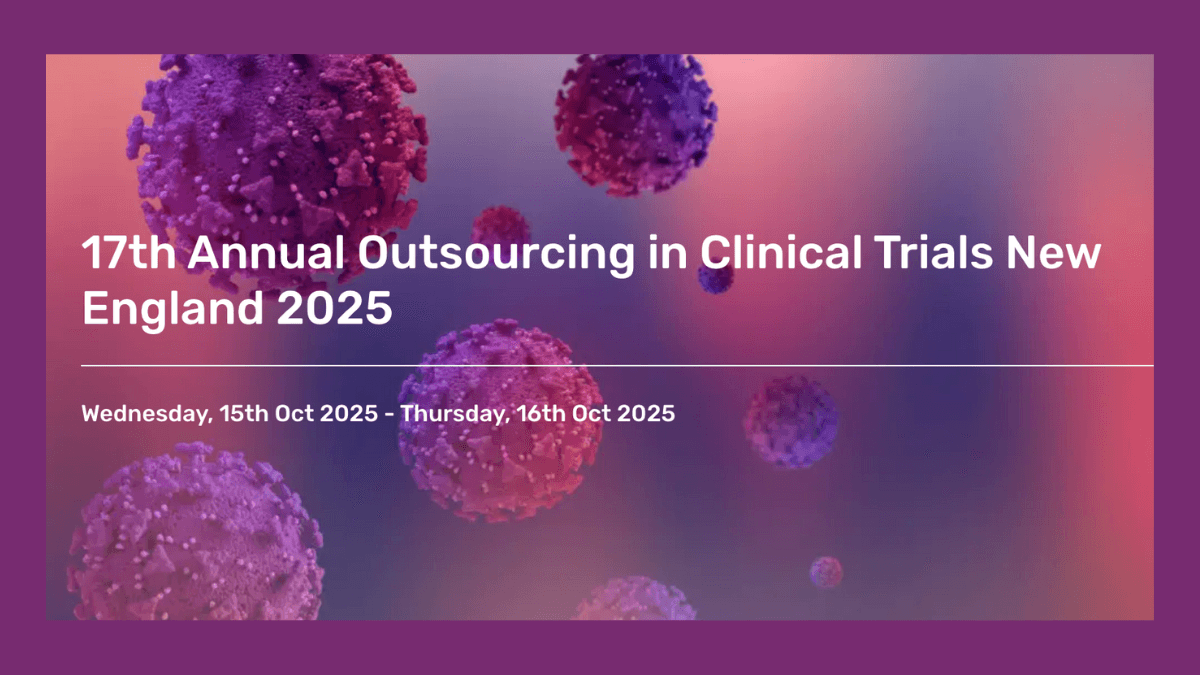 17th Annual Outsourcing in Clinical Trials New England 2025

Wednesday, 15th Oct 2025 - Thursday, 16th Oct 2025